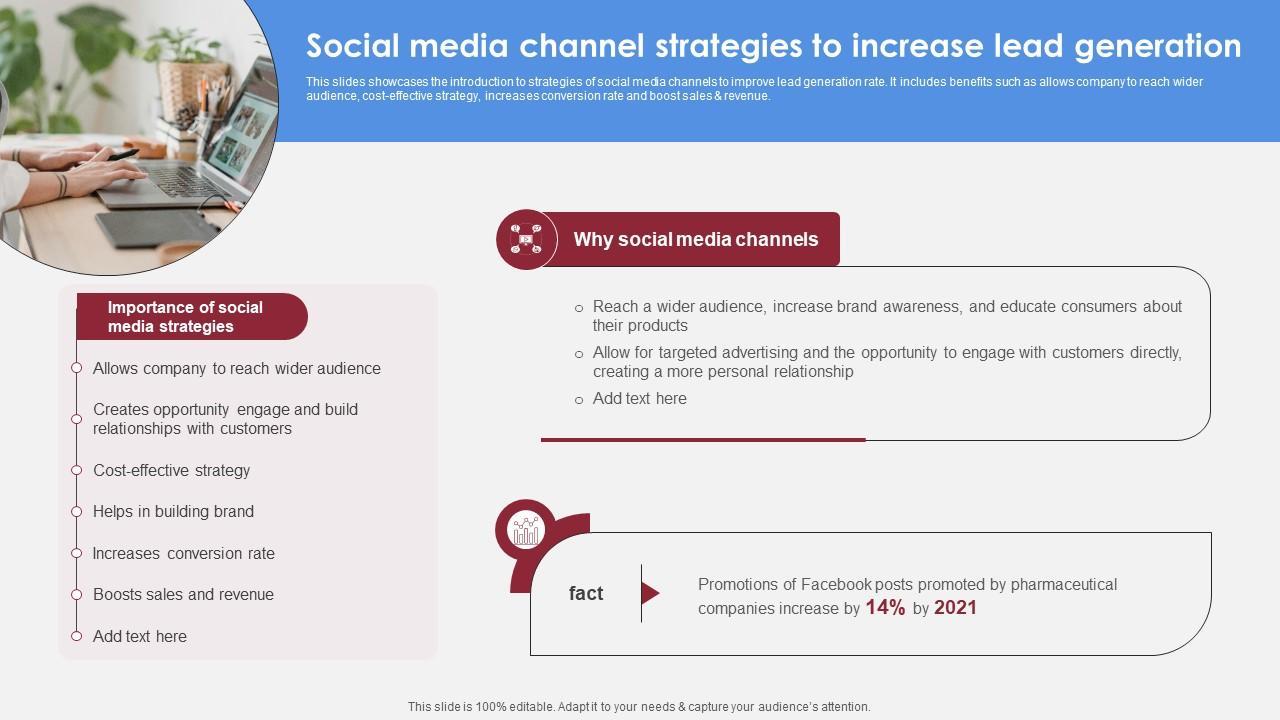 Social media channel strategies to increase lead generation

This slides showcases the introduction to strategies of social media channels to improve lead generation rate. It includes benefits such as allows company to reach wider audience, cost-effective strategy, increases conversion rate and boost sales & revenue.

Importance of social media strategies

Allows company to reach wider audience

Creates opportunity engage and build relationships with customers

Cost-effective strategy

Helps in building brand

Increases conversion rate

Boosts sales and revenue

Add text here

Why social media channels

Reach a wider audience, increase brand awareness, and educate consumers about their products

Allow for targeted advertising and the opportunity to engage with customers directly, creating a more personal relationship

Add text here

fact

Promotions of Facebook posts promoted by pharmaceutical companies increase by 14% by 2021

This slide is 100% editable. Adapt it to your needs & capture your audience's attention.